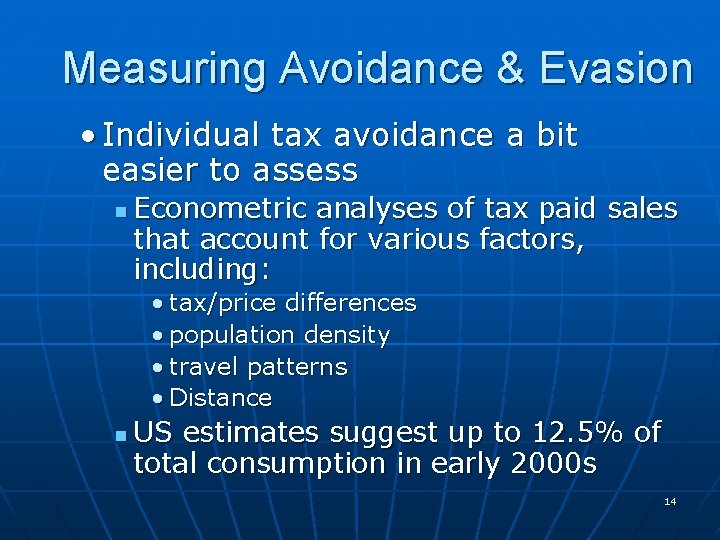 Measuring Avoidance & Evasion

• Individual tax avoidance a bit easier to assess

▪ Econometric analyses of tax paid sales that account for various factors, including:

• tax/price differences
• population density
• travel patterns
• Distance

▪ US estimates suggest up to 12.5% of total consumption in early 2000s

14